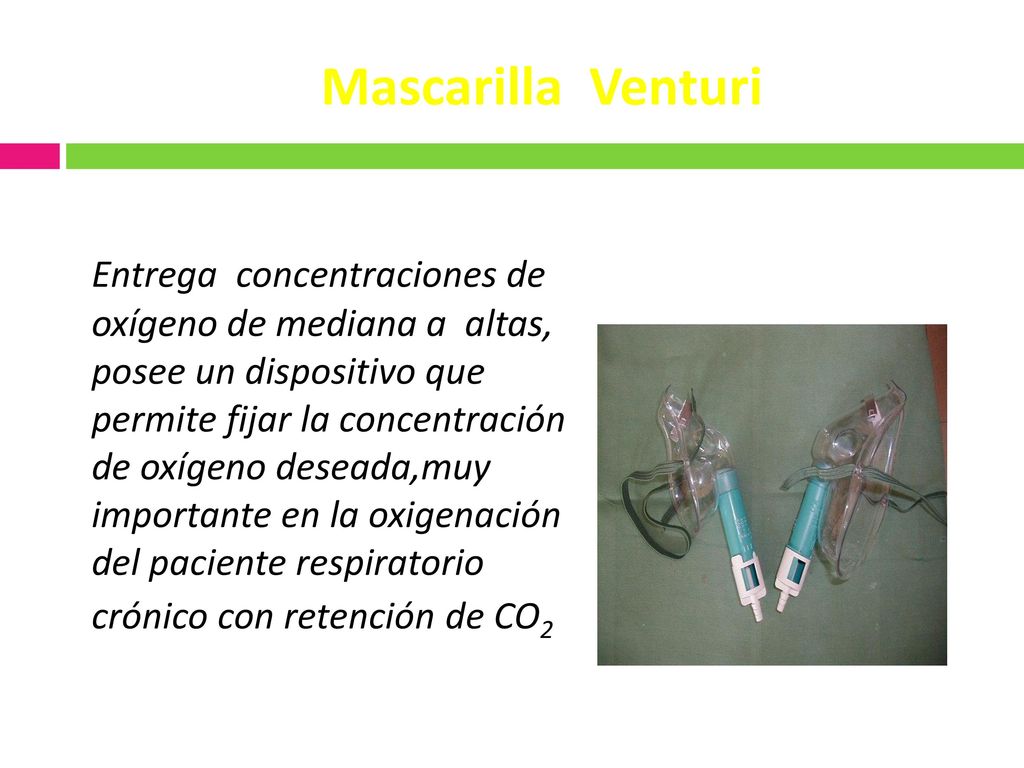 Mascarilla Venturi

Entrega concentraciones de oxígeno de mediana a altas, posee un dispositivo que permite fijar la concentración de oxígeno deseada,muy importante en la oxigenación del paciente respiratorio crónico con retención de $CO_2$